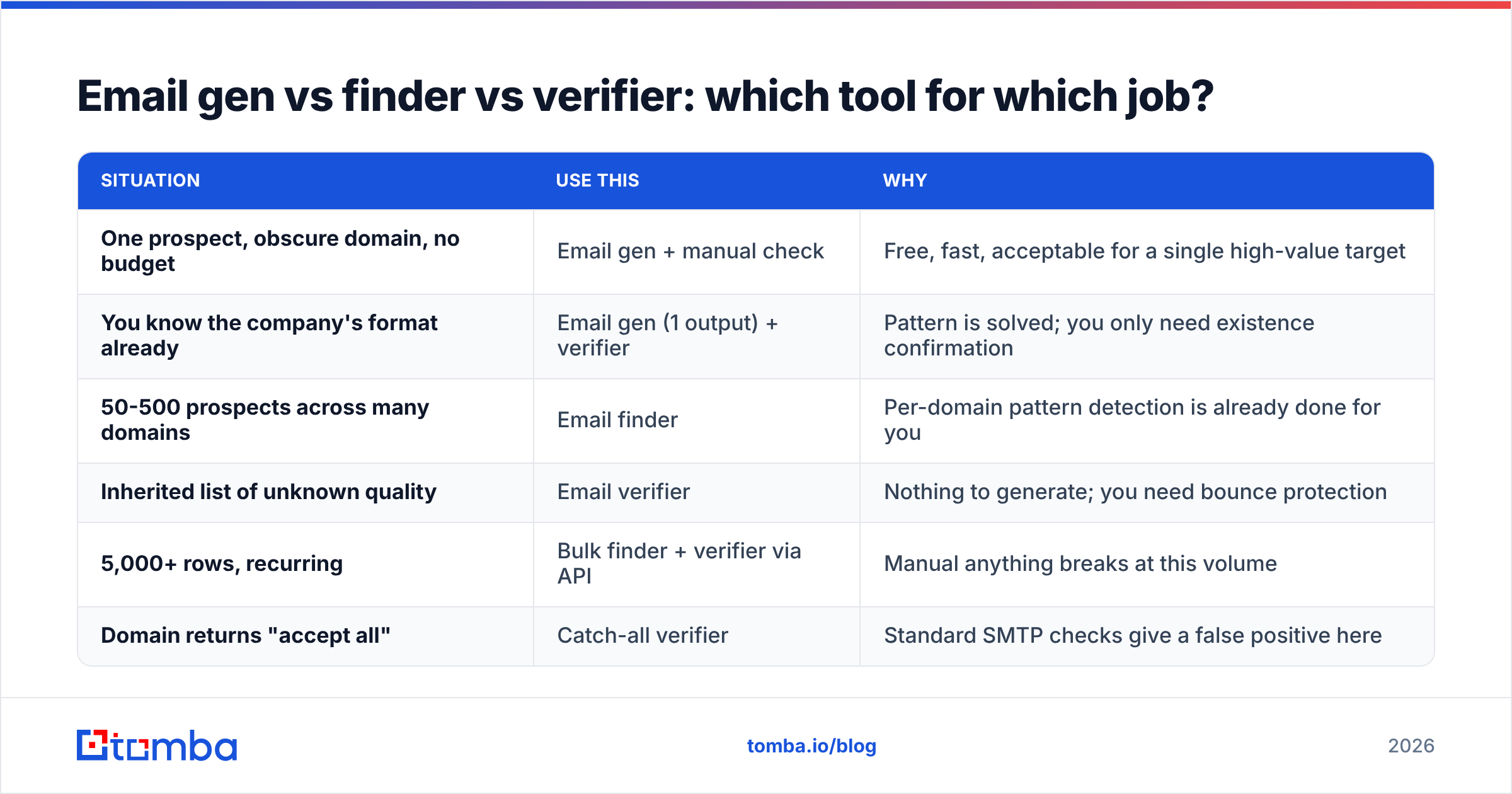 Email gen vs finder vs verifier: which tool for which job?

| SITUATION | USE THIS | WHY |
|---|---|---|
| One prospect, obscure domain, no budget | Email gen + manual check | Free, fast, acceptable for a single high-value target |
| You know the company's format already | Email gen (1 output) + verifier | Pattern is solved; you only need existence confirmation |
| 50-500 prospects across many domains | Email finder | Per-domain pattern detection is already done for you |
| Inherited list of unknown quality | Email verifier | Nothing to generate; you need bounce protection |
| 5,000+ rows, recurring | Bulk finder + verifier via API | Manual anything breaks at this volume |
| Domain returns "accept all" | Catch-all verifier | Standard SMTP checks give a false positive here |

tomba

tomba.io/blog

2026